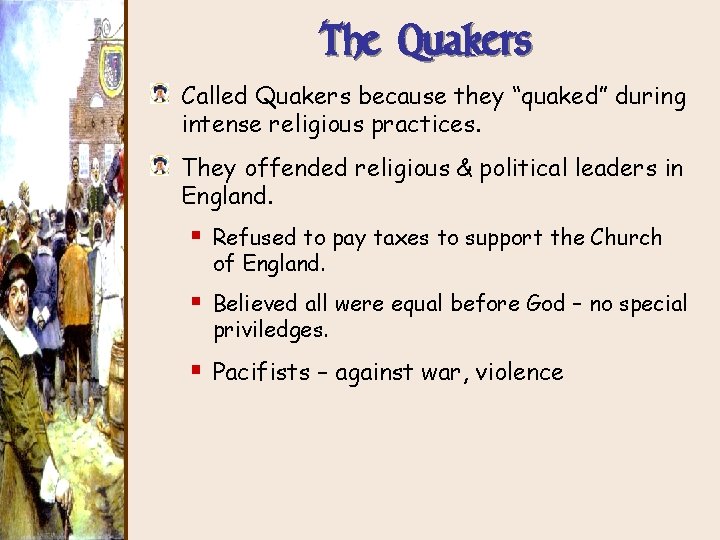 The Quakers

Called Quakers because they “quaked” during intense religious practices.

They offended religious & political leaders in England.

Refused to pay taxes to support the Church of England.

Believed all were equal before God – no special priviledges.

Pacifists – against war, violence